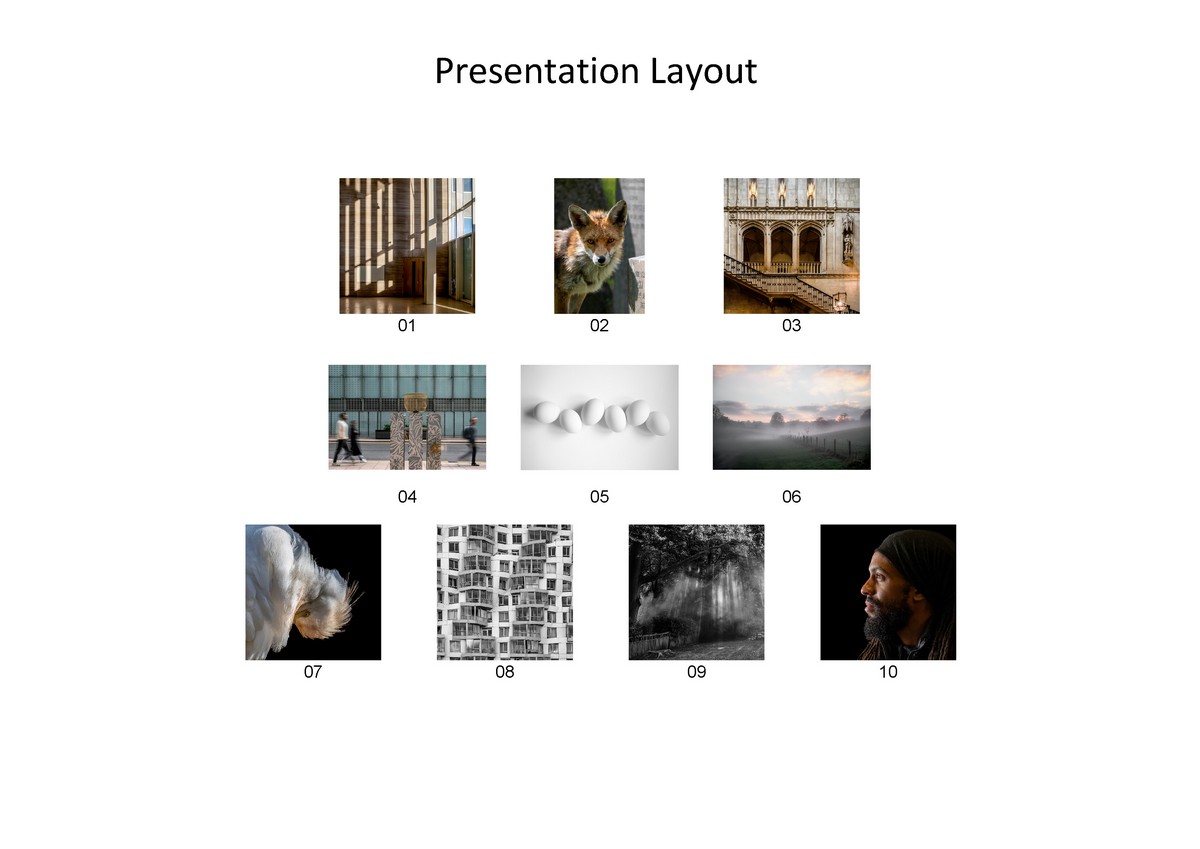 Presentation Layout

01 02 03

04 05 06

07 08 09 10